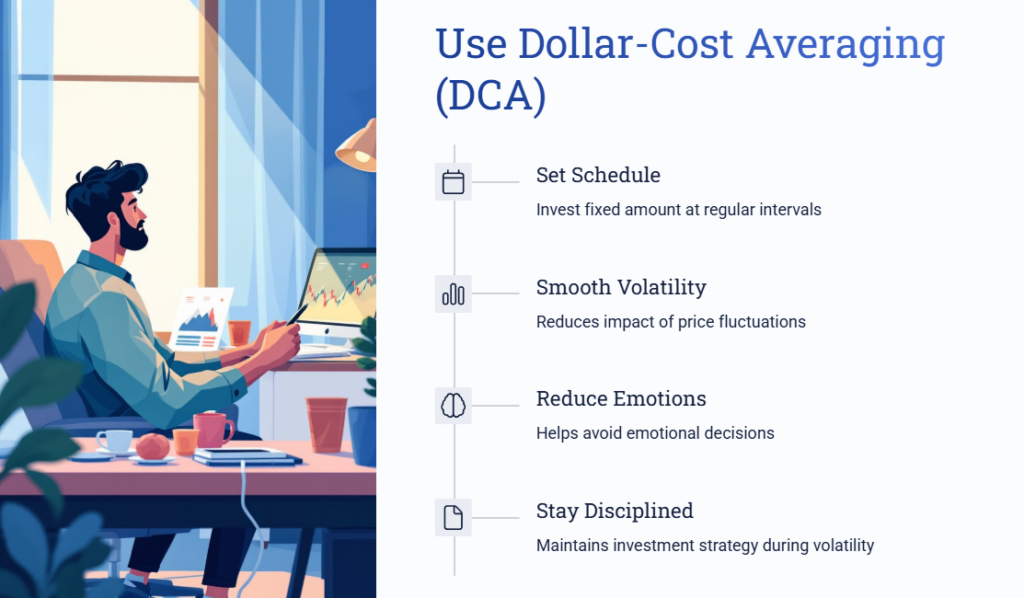 Use Dollar-Cost Averaging (DCA)

Set Schedule

Invest fixed amount at regular intervals

Smooth Volatility

Reduces impact of price fluctuations

Reduce Emotions

Helps avoid emotional decisions

Stay Disciplined

Maintains investment strategy during volatility